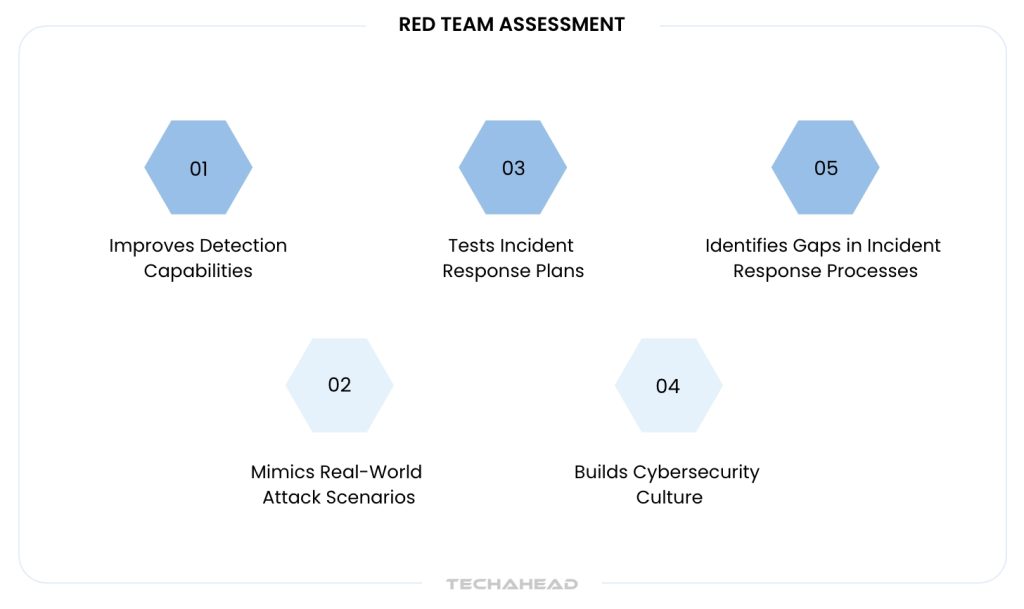 RED TEAM ASSESSMENT

01

Improves Detection Capabilities

03

Tests Incident Response Plans

05

Identifies Gaps in Incident Response Processes

02

Mimics Real-World Attack Scenarios

04

Builds Cybersecurity Culture

TECHAHEAD